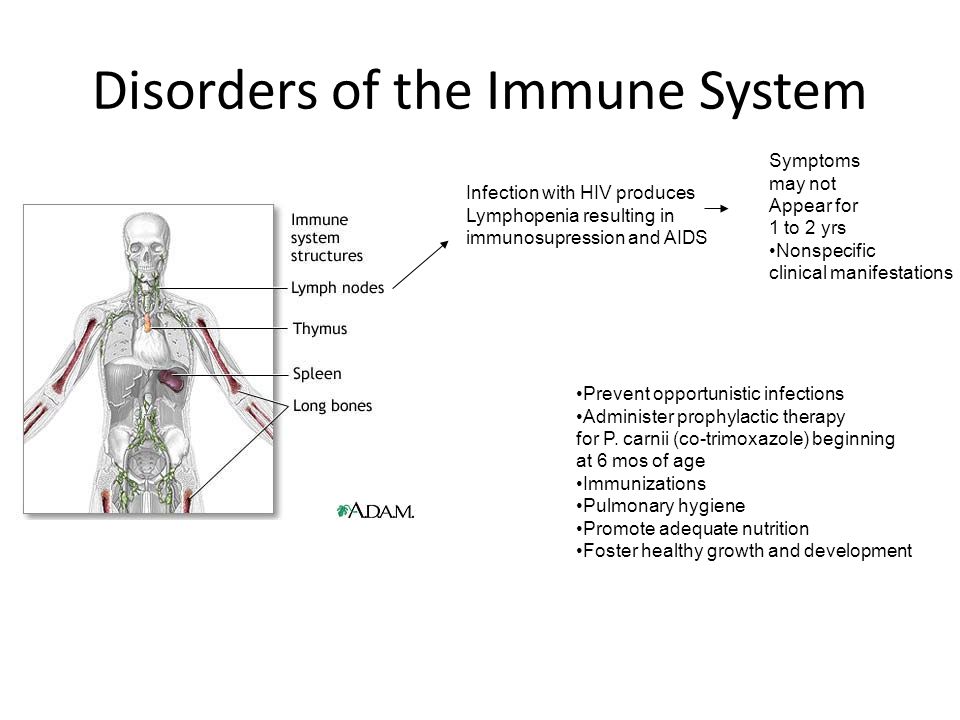 Disorders of the Immune System

Immune system structures

Lymph nodes

Thymus

Spleen

Long bones

A.D.A.M.

Infection with HIV produces Lymphopenia resulting in immunosupression and AIDS

Symptoms may not Appear for 1 to 2 yrs
•Nonspecific clinical manifestations

•Prevent opportunistic infections
•Administer prophylactic therapy for P. carnii (co-trimoxazole) beginning at 6 mos of age
•Immunizations
•Pulmonary hygiene
•Promote adequate nutrition
•Foster healthy growth and development